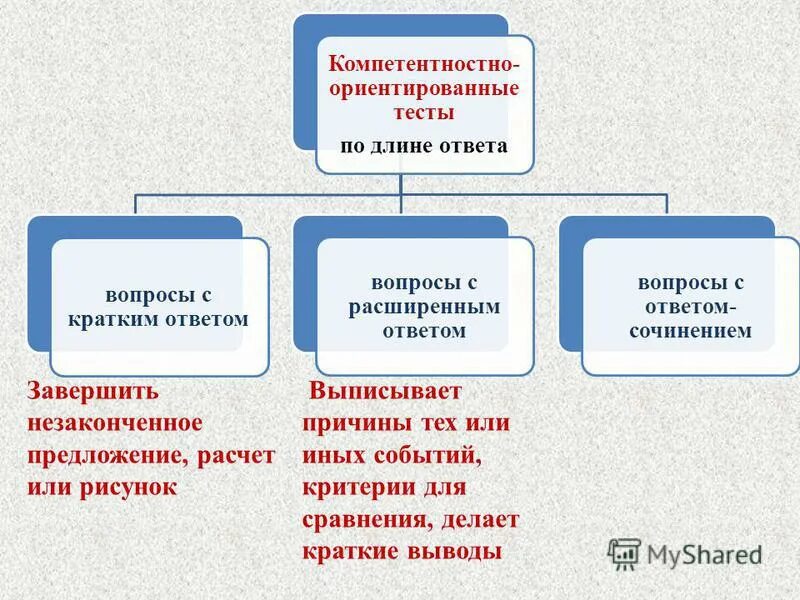 Компетентностно-ориентированные тесты

по длине ответа

вопросы с кратким ответом

вопросы с расширенным ответом

вопросы с ответом-сочинением

Завершить незаконченное предложение, расчет или рисунок

Выписывает причины тех или иных событий, критерии для сравнения, делает краткие выводы

MyShared